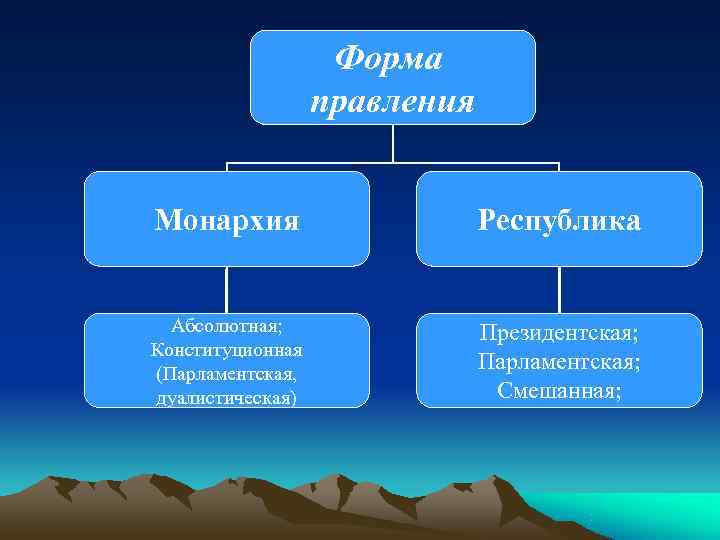 Форма правления

Монархия

Республика

Абсолютная;
Конституционная
(Парламентская,
дуалистическая)

Президентская;
Парламентская;
Смешанная;